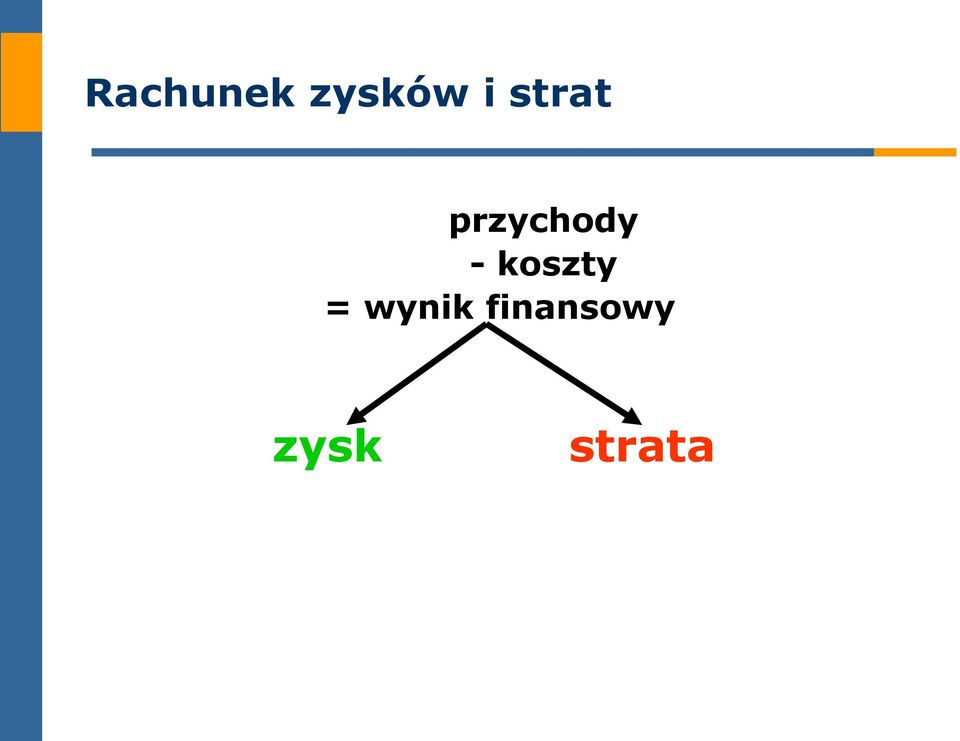 Rachunek zysków i strat

przychody
- koszty
= wynik finansowy

zysk

strata